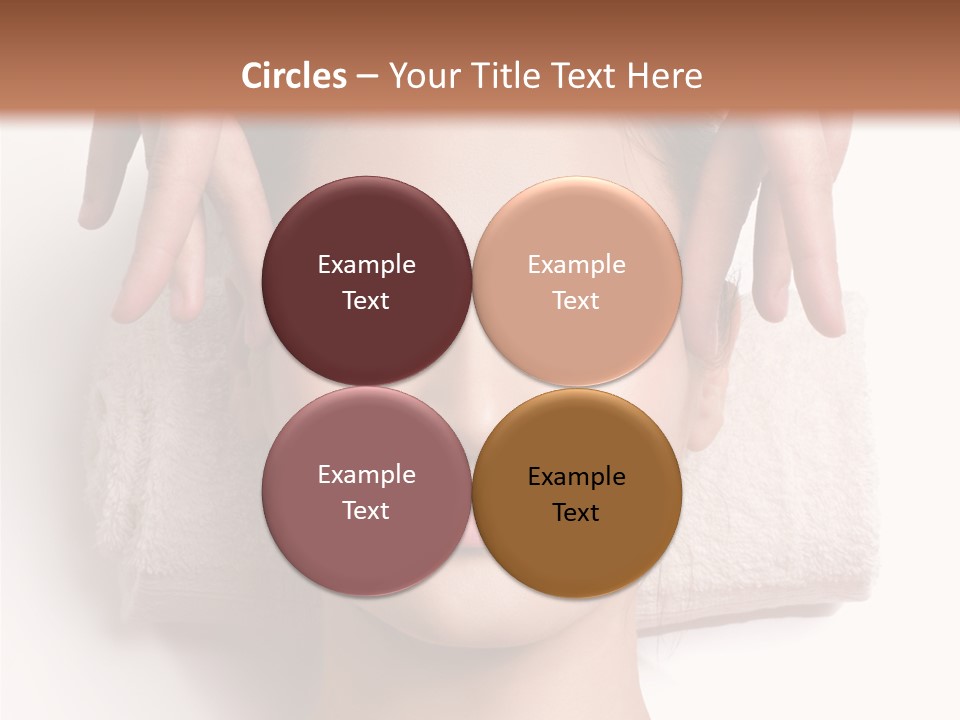 Circles – Your Title Text Here

Example Text

Example Text

Example Text

Example Text